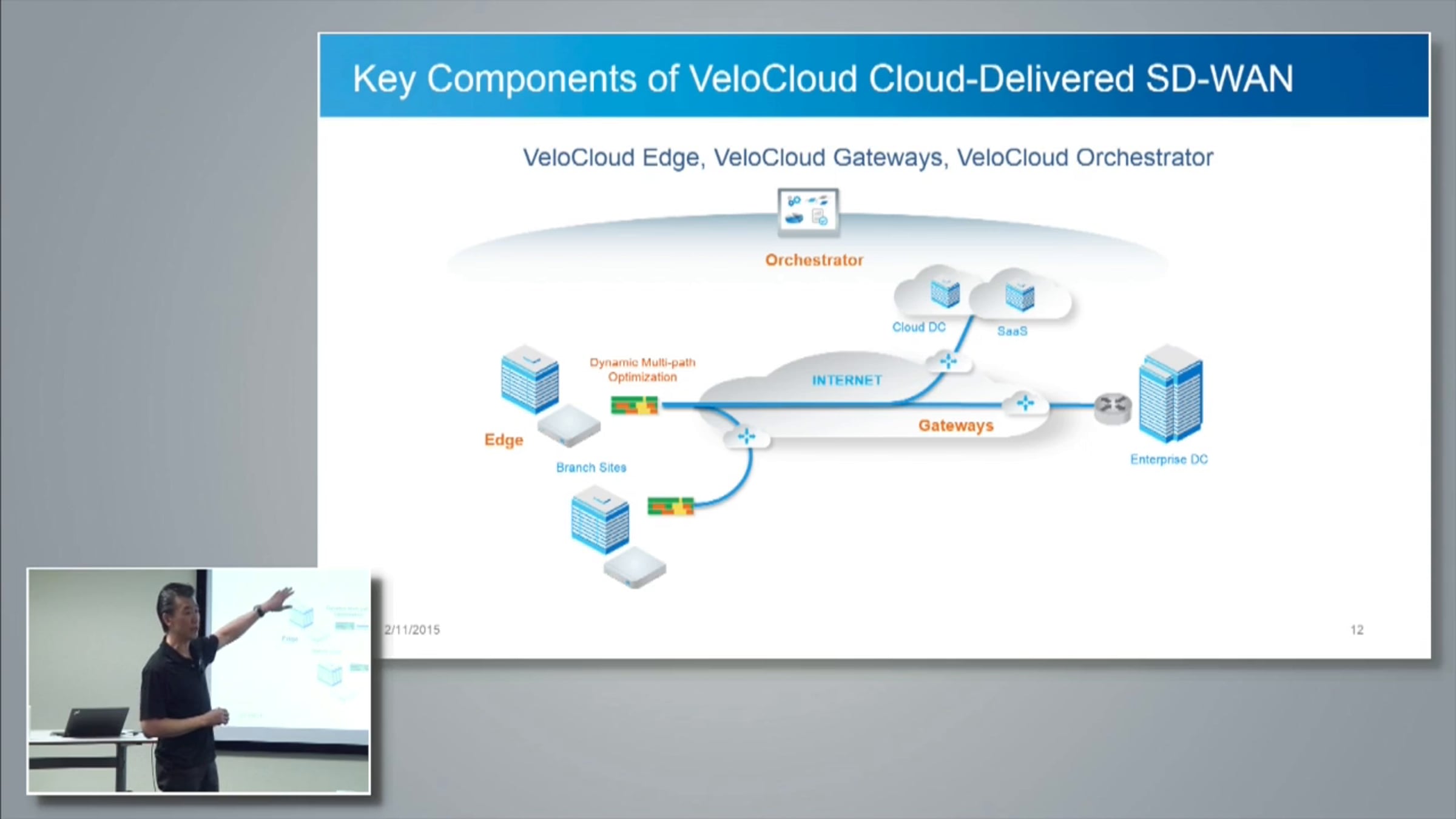 Key Components of VeloCloud Cloud-Delivered SD-WAN

VeloCloud Edge, VeloCloud Gateways, VeloCloud Orchestrator

Orchestrator

Cloud DC

SaaS

Dynamic Multi-path Optimization

INTERNET

Gateways

Edge

Branch Sites

Enterprise DC

2/11/2015

12